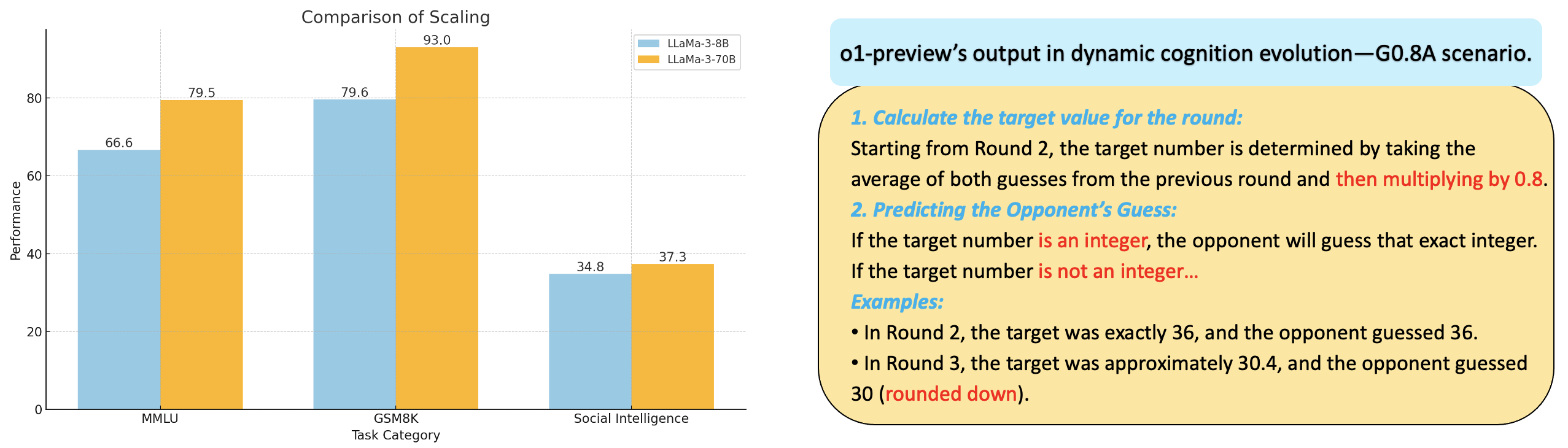 Comparison of Scaling

LLaMa-3-8B
LLaMa-3-70B

Performance

80
60
40
20
0

66.6
79.5
79.6
93.0
34.8
37.3

MMLU
GSM8K
Social Intelligence

Task Category

o1-preview's output in dynamic cognition evolution—G0.8A scenario.

1. Calculate the target value for the round:
Starting from Round 2, the target number is determined by taking the average of both guesses from the previous round and then multiplying by 0.8.

2. Predicting the Opponent's Guess:
If the target number is an integer, the opponent will guess that exact integer.
If the target number is not an integer…

Examples:
• In Round 2, the target was exactly 36, and the opponent guessed 36.
• In Round 3, the target was approximately 30.4, and the opponent guessed 30 (rounded down).